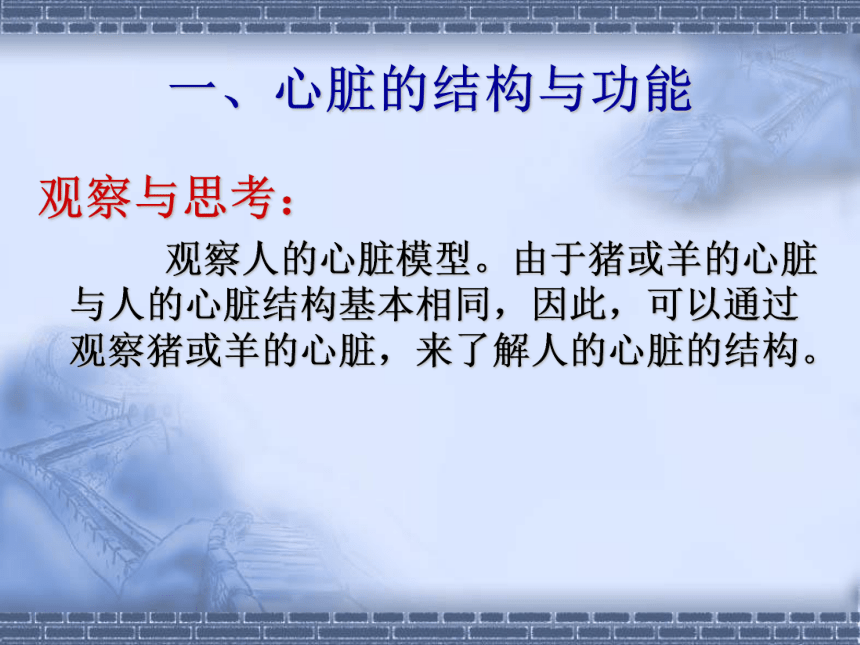 一、心脏的结构与功能

观察与思考：

观察人的心脏模型。由于猪或羊的心脏与人的心脏结构基本相同，因此，可以通过观察猪或羊的心脏，来了解人的心脏的结构。